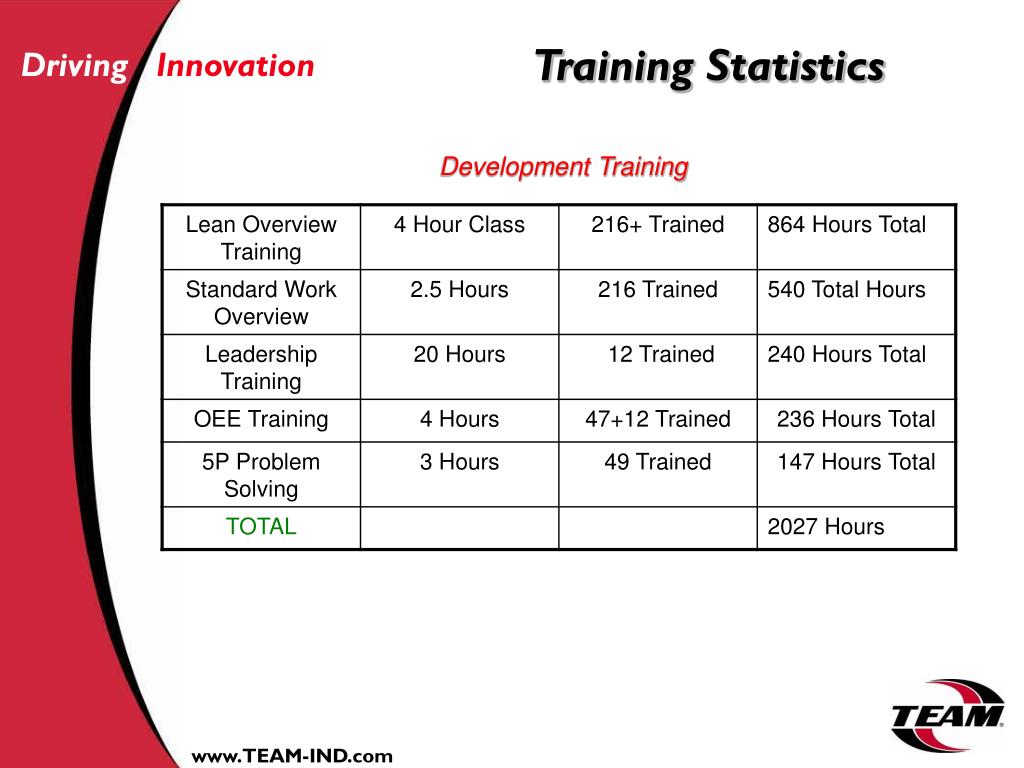 Driving Innovation

Training Statistics

Development Training

| Lean Overview Training | 4 Hour Class | 216+ Trained | 864 Hours Total |
|---|---|---|---|
| Standard Work Overview | 2.5 Hours | 216 Trained | 540 Total Hours |
| Leadership Training | 20 Hours | 12 Trained | 240 Hours Total |
| OEE Training | 4 Hours | 47+12 Trained | 236 Hours Total |
| 5P Problem Solving | 3 Hours | 49 Trained | 147 Hours Total |
| TOTAL | | | 2027 Hours |

TEAM

www.TEAM-IND.com